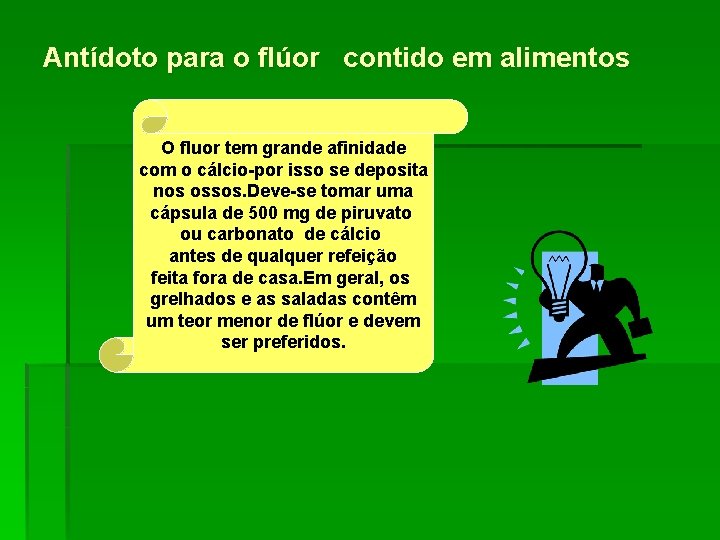 Antídoto para o flúor   contido em alimentos

O fluor tem grande afinidade com o cálcio-por isso se deposita nos ossos.Deve-se tomar uma cápsula de 500 mg de piruvato ou carbonato  de cálcio antes de qualquer refeição feita fora de casa.Em geral, os grelhados e as saladas contêm um teor menor de flúor e devem ser preferidos.